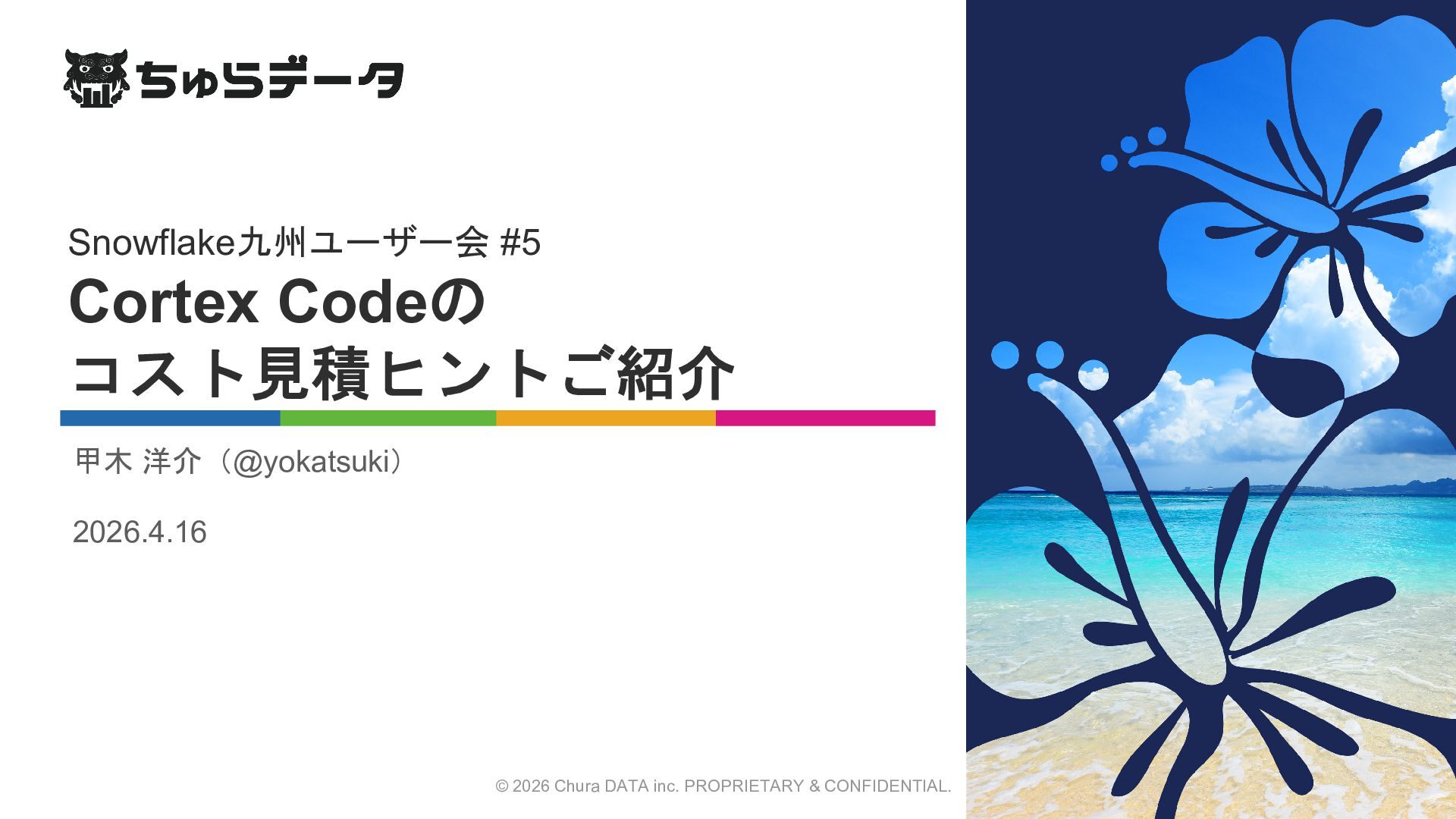 ちゅらデータ

Snowflake九州ユーザー会 #5

Cortex Codeの
コスト見積ヒントご紹介

甲木 洋介（@yokatsuki）

2026.4.16

© 2026 Chura DATA inc. PROPRIETARY & CONFIDENTIAL.